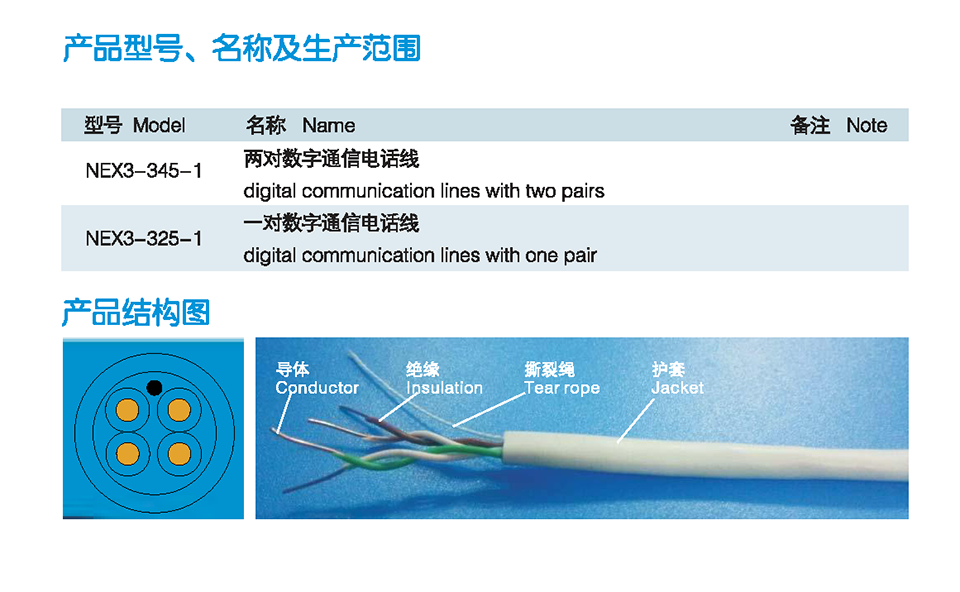 产品型号、名称及生产范围

| 型号 Model | 名称 Name | 备注 Note |
|---|---|---|
| NEX3-345-1 | 两对数字通信电话线 digital communication lines with two pairs | |
| NEX3-325-1 | 一对数字通信电话线 digital communication lines with one pair | |

产品结构图

导体 Conductor
绝缘 Insulation
撕裂绳 Tear rope
护套 Jacket